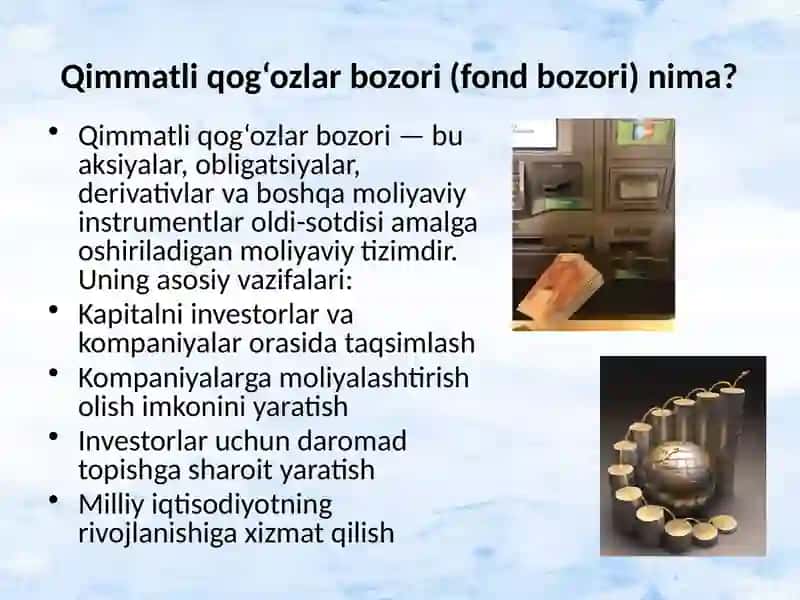 Qimmatli qogʻozlar bozori (fond bozori) nima?

• Qimmatli qogʻozlar bozori — bu aksiyalar, obligatsiyalar, derivativlar va boshqa moliyaviy instrumentlar oldi-sotdisi amalga oshiriladigan moliyaviy tizimdir. Uning asosiy vazifalari:
• Kapitalni investorlar va kompaniyalar orasida taqsimlash
• Kompaniyalarga moliyalashtirish olish imkonini yaratish
• Investorlar uchun daromad topishga sharoit yaratish
• Milliy iqtisodiyotning rivojlanishiga xizmat qilish